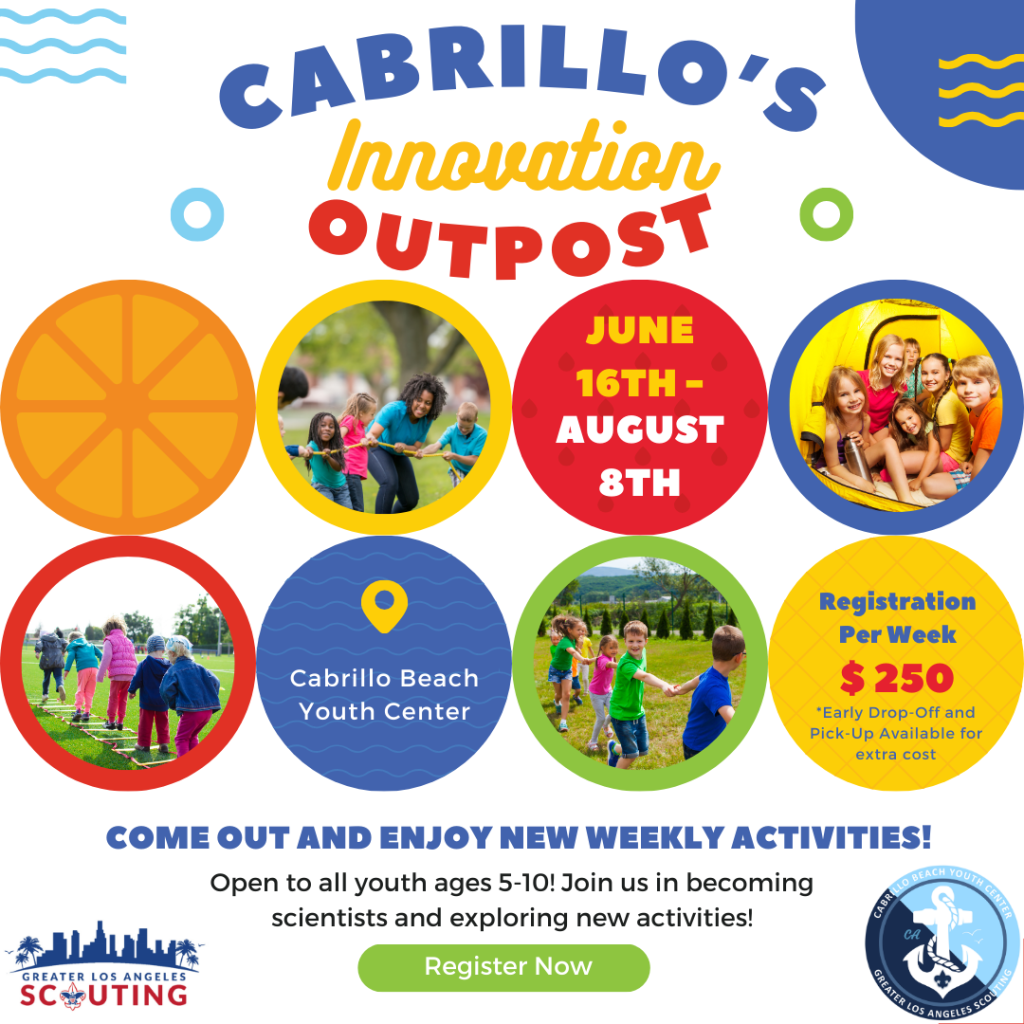 CABRILLO'S
Innovation
OUTPOST

JUNE 16TH - AUGUST 8TH

Cabrillo Beach Youth Center

Registration Per Week
$ 250
*Early Drop-Off and Pick-Up Available for extra cost

COME OUT AND ENJOY NEW WEEKLY ACTIVITIES!

Open to all youth ages 5-10! Join us in becoming scientists and exploring new activities!

Register Now

GREATER LOS ANGELES SCOUTING

CABRILLO BEACH YOUTH CENTER
CA
GREATER LOS ANGELES SCOUTING